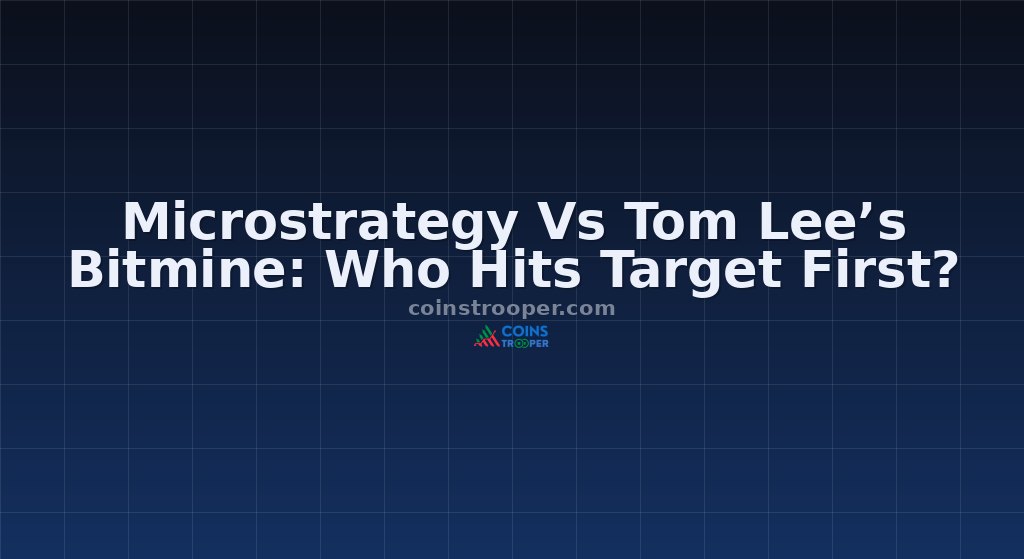 Microstrategy Vs Tom Lee’s Bitmine: Who Hits Target First?

coinstrooper.com

COINS TROOPER